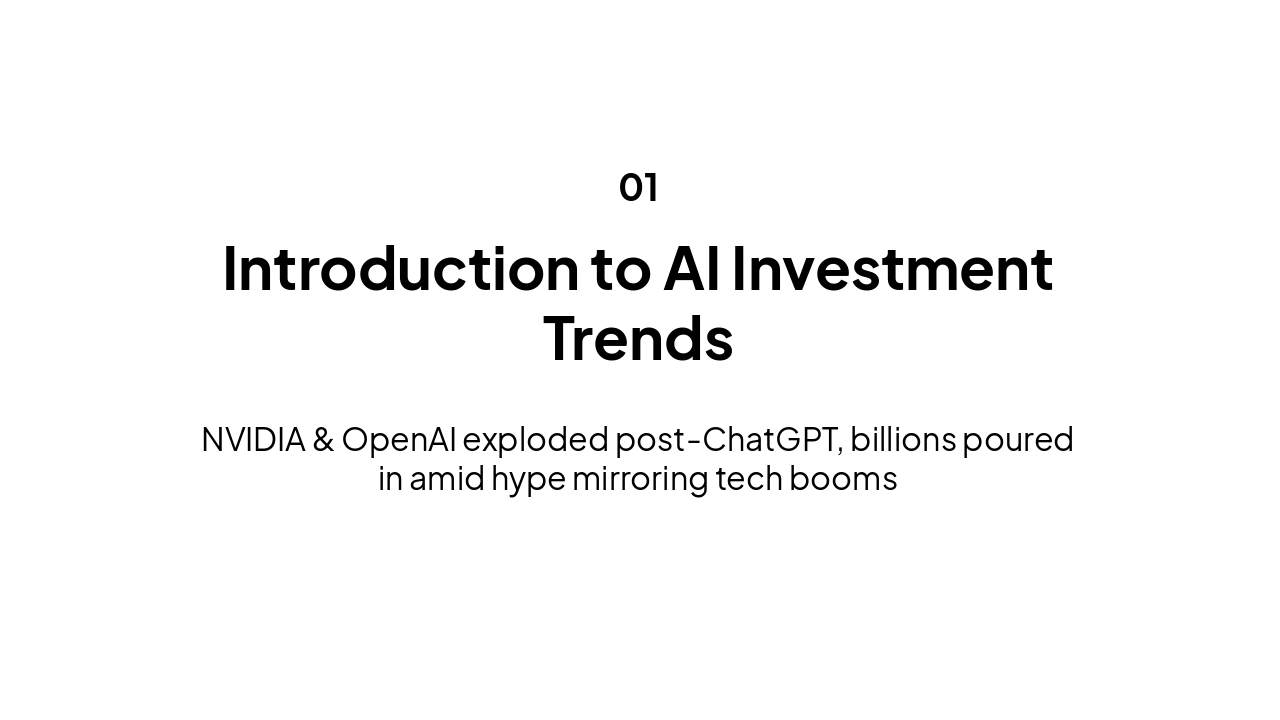 01

Introduction to AI Investment Trends

NVIDIA & OpenAI exploded post-ChatGPT, billions poured in amid hype mirroring tech booms